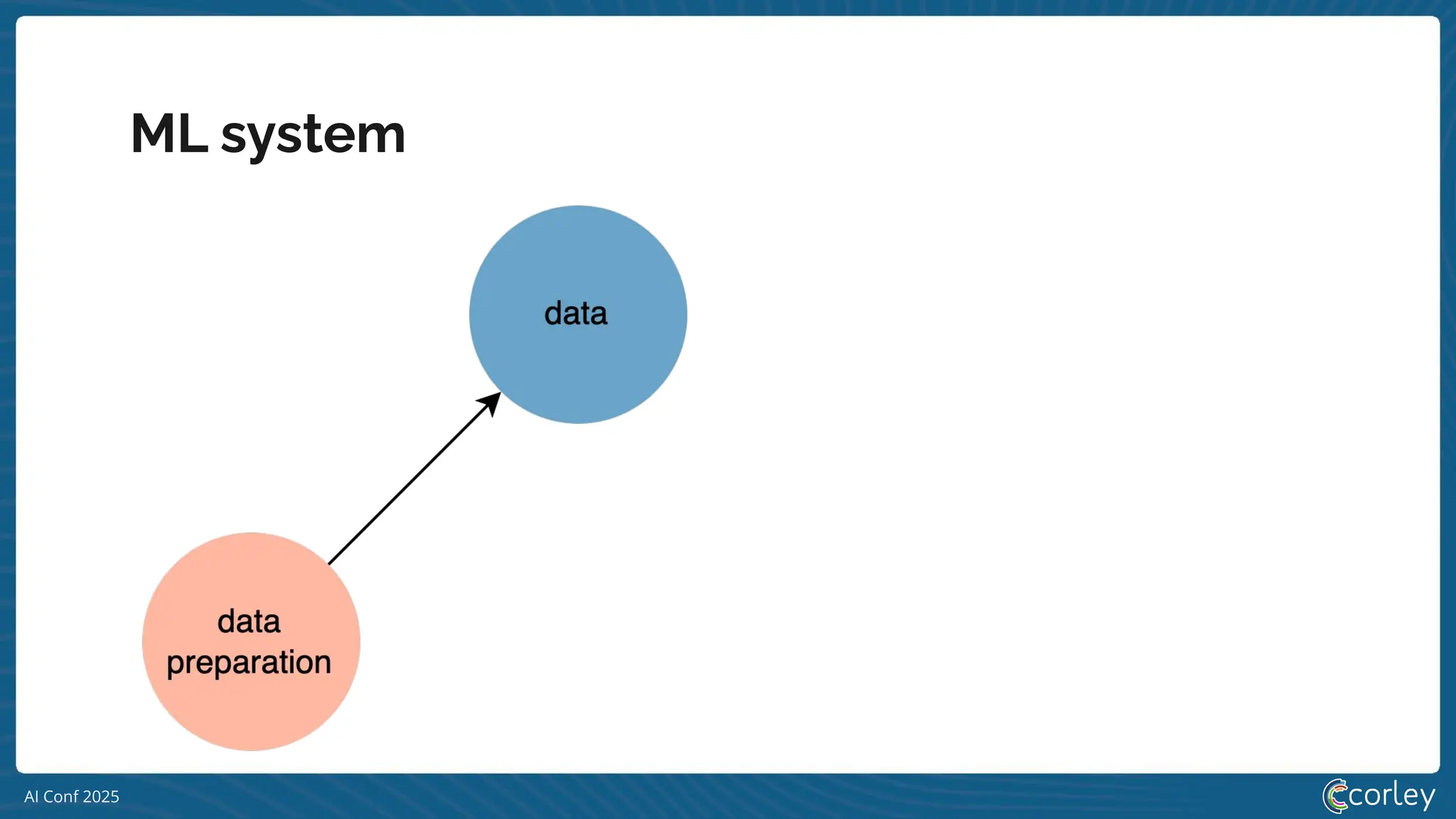 ML system

data

data preparation

AI Conf 2025

corley